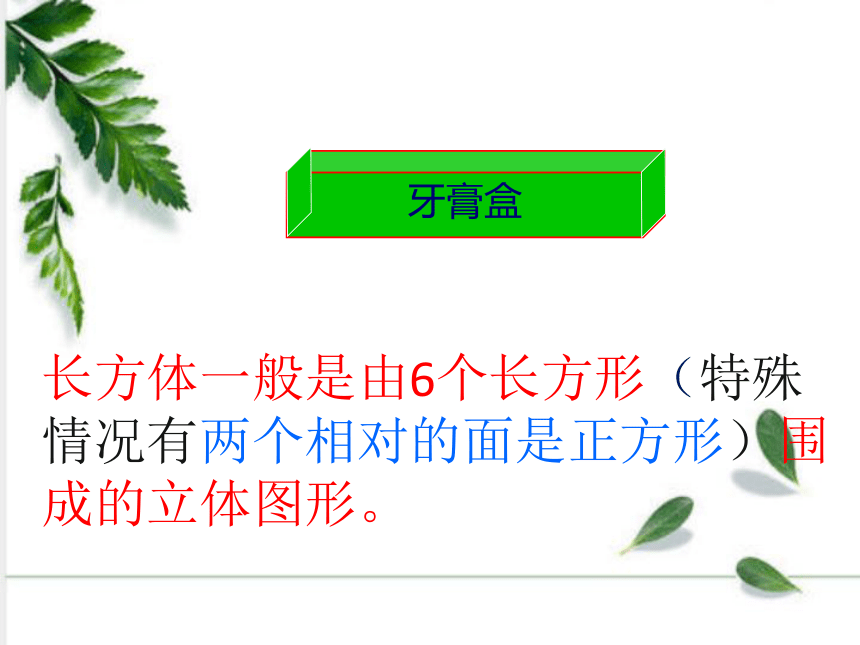 牙膏盒

长方体一般是由6个长方形（特殊情况有两个相对的面是正方形）围成的立体图形。